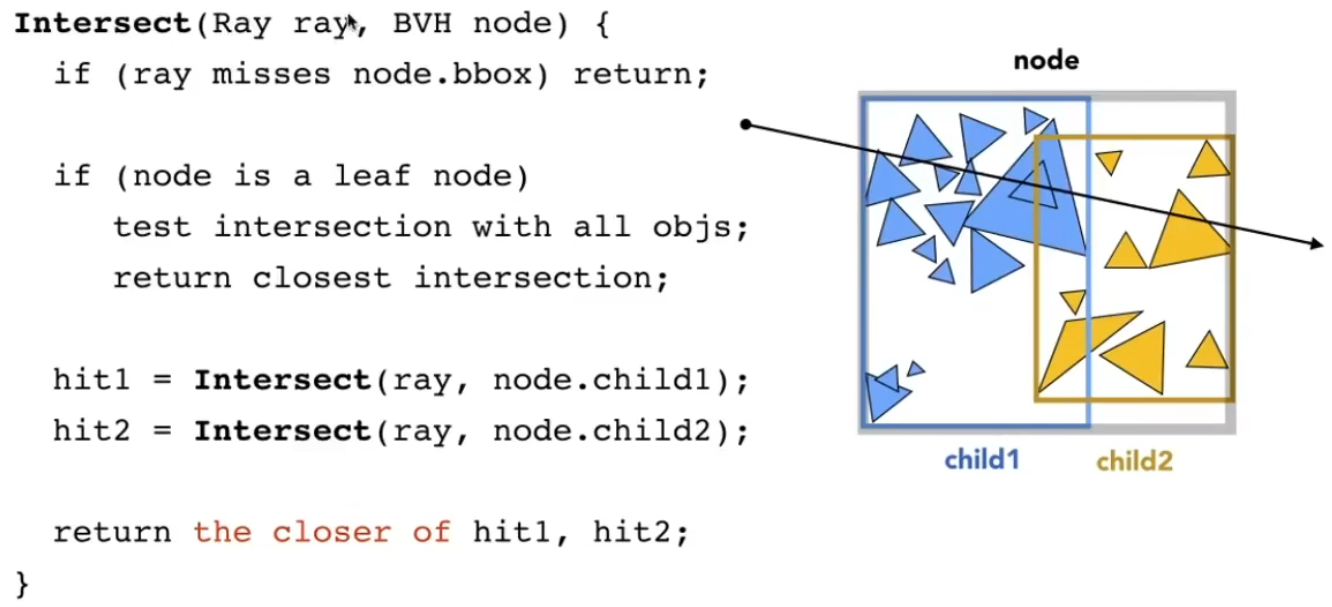 Intersect(Ray ray, BVH node) {
if (ray misses node.bbox) return;

if (node is a leaf node)
test intersection with all objs;
return closest intersection;

hit1 = Intersect(ray, node.child1);
hit2 = Intersect(ray, node.child2);

return the closer of hit1, hit2;
}

node

child1 child2